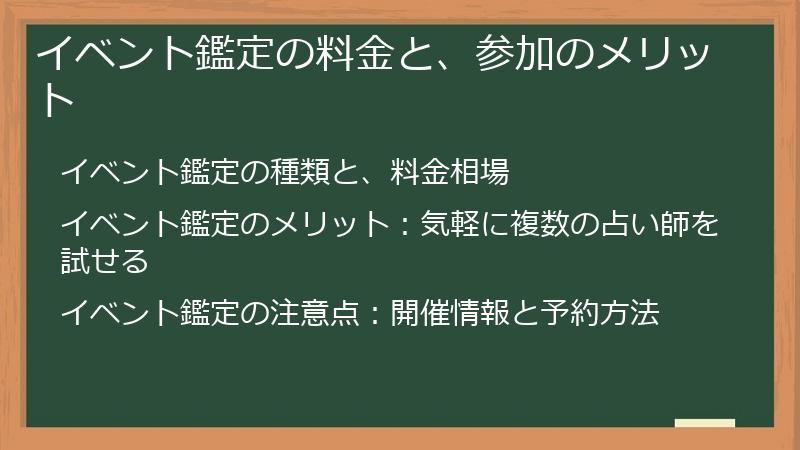 イベント鑑定の料金と、参加のメリット

イベント鑑定の種類と、料金相場

イベント鑑定のメリット：気軽に複数の占い師を試せる

イベント鑑定の注意点：開催情報と予約方法